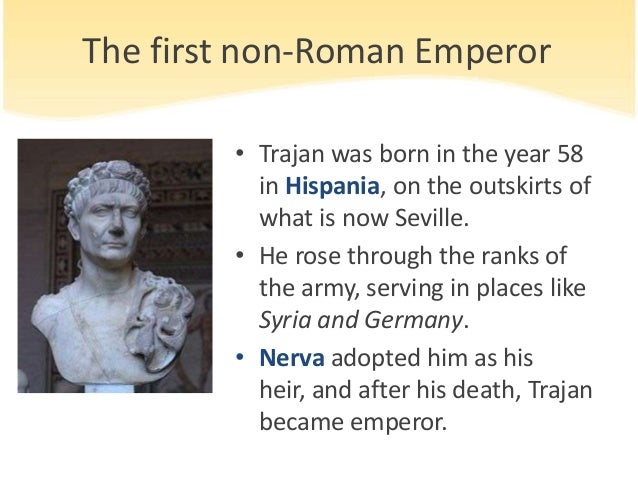 The first non-Roman Emperor

• Trajan was born in the year 58 in Hispania, on the outskirts of what is now Seville.

• He rose through the ranks of the army, serving in places like Syria and Germany.

• Nerva adopted him as his heir, and after his death, Trajan became emperor.